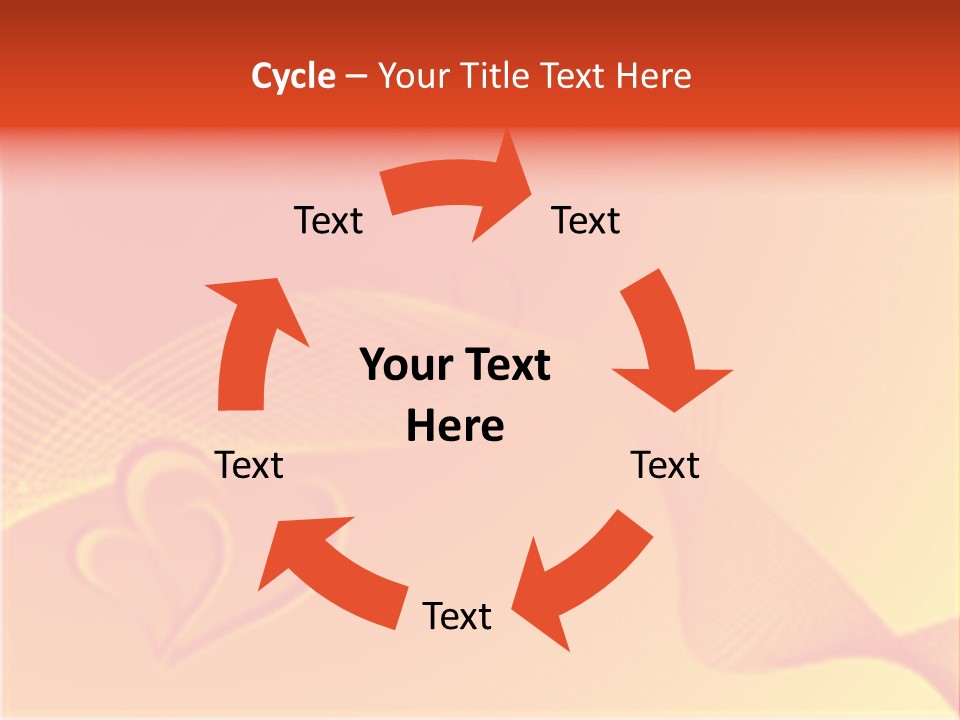 Cycle – Your Title Text Here

Text

Text

Your Text Here

Text

Text

Text